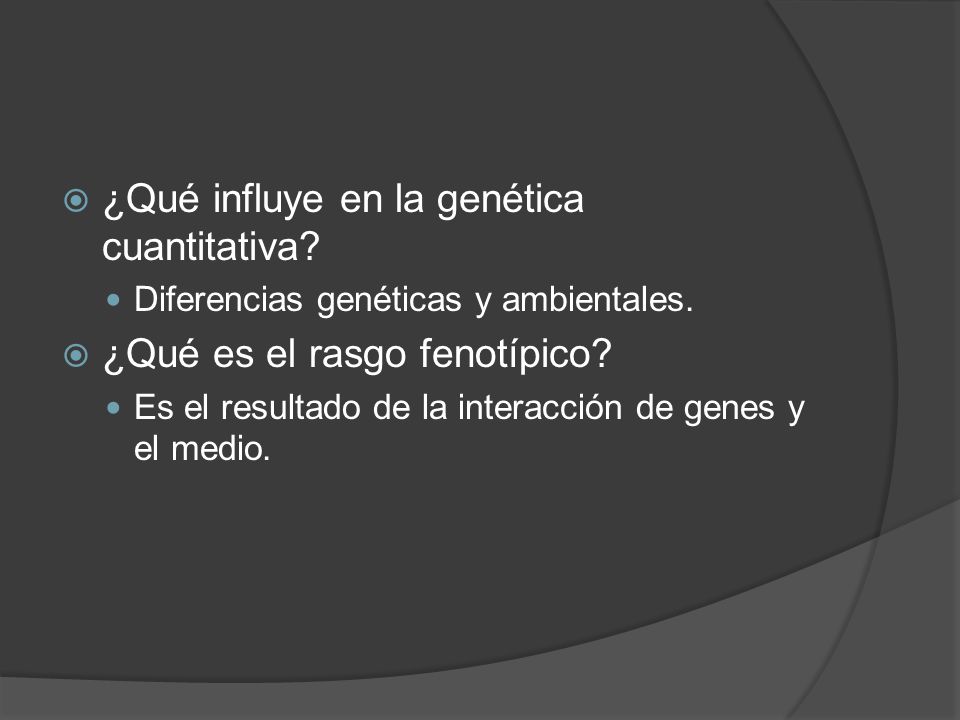 ¿Qué influye en la genética cuantitativa?

Diferencias genéticas y ambientales.

¿Qué es el rasgo fenotípico?

Es el resultado de la interacción de genes y el medio.